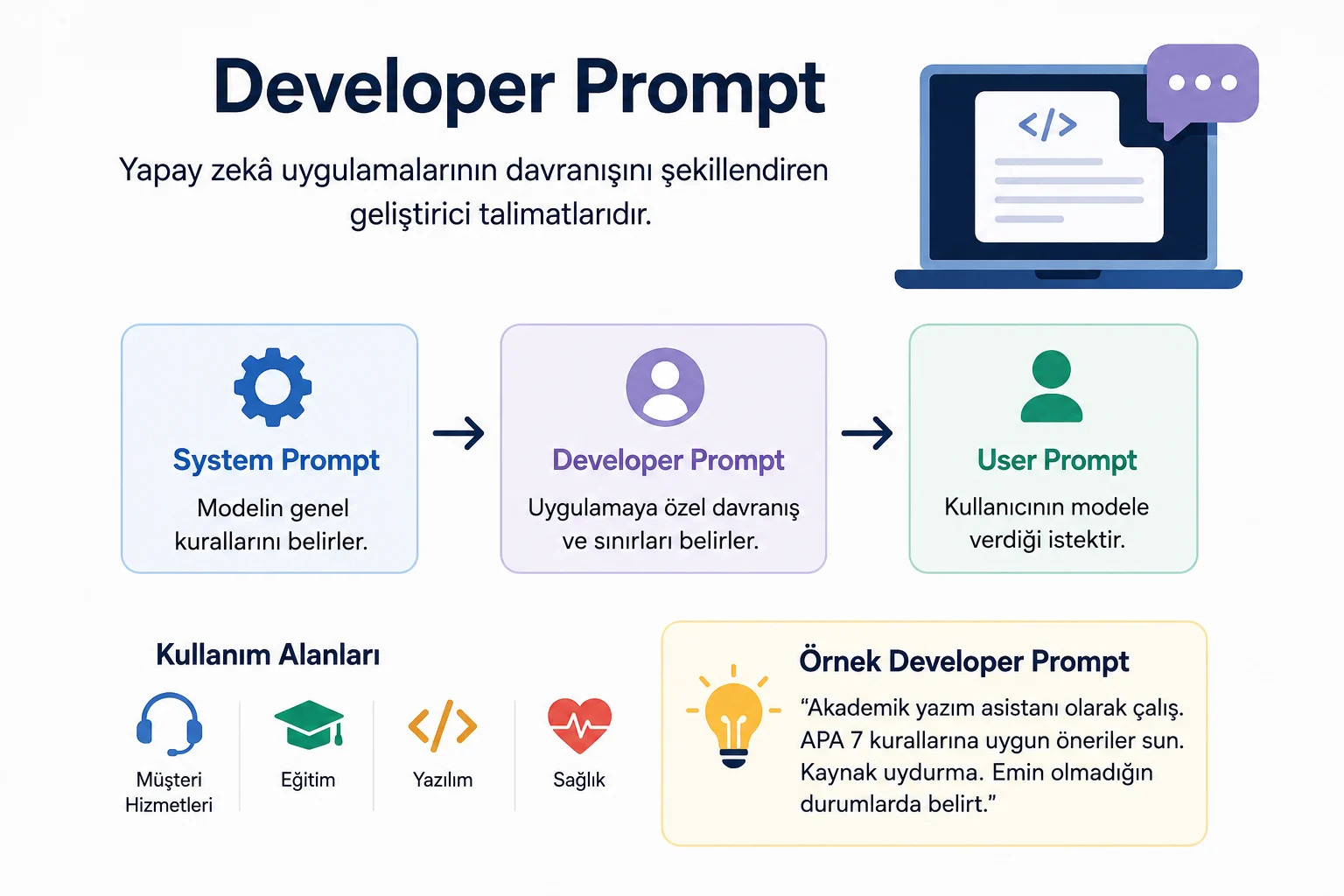 Developer Prompt

Yapay zekâ uygulamalarının davranışını şekillendiren geliştirici talimatlarıdır.

</>

System Prompt

Modelin genel kurallarını belirler.

Developer Prompt

Uygulamaya özel davranış ve sınırları belirler.

User Prompt

Kullanıcının modele verdiği istektir.

Kullanım Alanları

Müşteri Hizmetleri

Eğitim

Yazılım

Sağlık

Örnek Developer Prompt

“Akademik yazım asistanı olarak çalış. APA 7 kurallarına uygun öneriler sun. Kaynak uydurma. Emin olmadığın durumlarda belirt.”